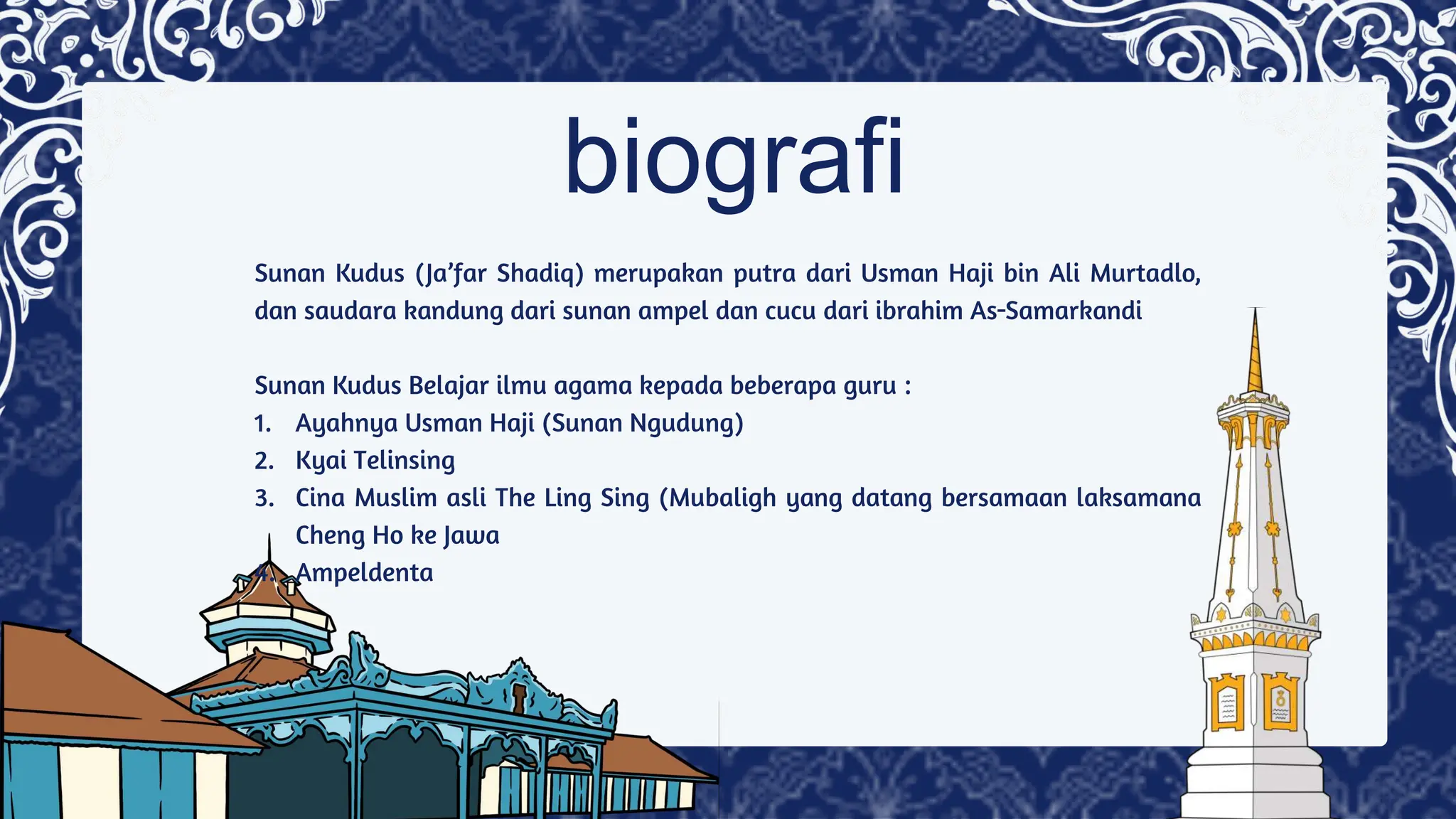 biografi

Sunan Kudus (Ja'far Shadiq) merupakan putra dari Usman Haji bin Ali Murtadlo, dan saudara kandung dari sunan ampel dan cucu dari ibrahim As-Samarkandi

Sunan Kudus Belajar ilmu agama kepada beberapa guru :
1. Ayahnya Usman Haji (Sunan Ngudung)
2. Kyai Telinsing
3. Cina Muslim asli The Ling Sing (Mubaligh yang datang bersamaan laksamana Cheng Ho ke Jawa
4. Ampeldenta